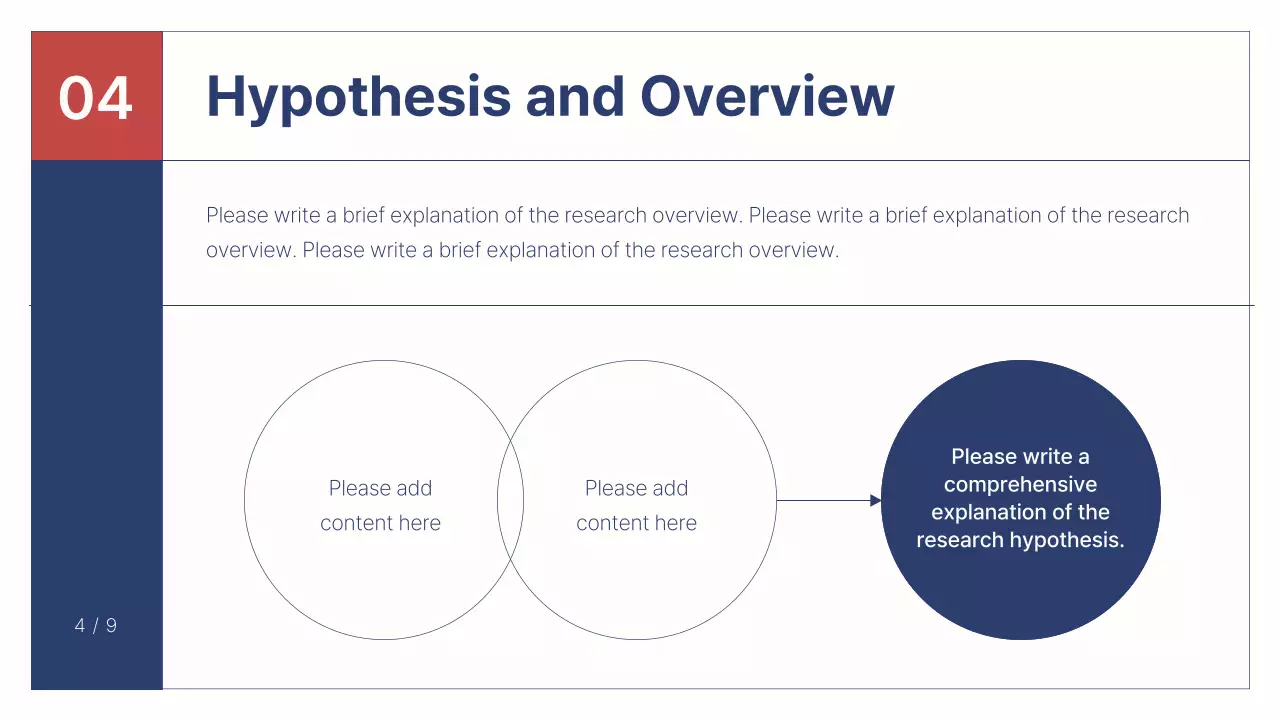 04

Hypothesis and Overview

Please write a brief explanation of the research overview. Please write a brief explanation of the research overview. Please write a brief explanation of the research overview.

Please add content here

Please add content here

Please write a comprehensive explanation of the research hypothesis.

4 / 9